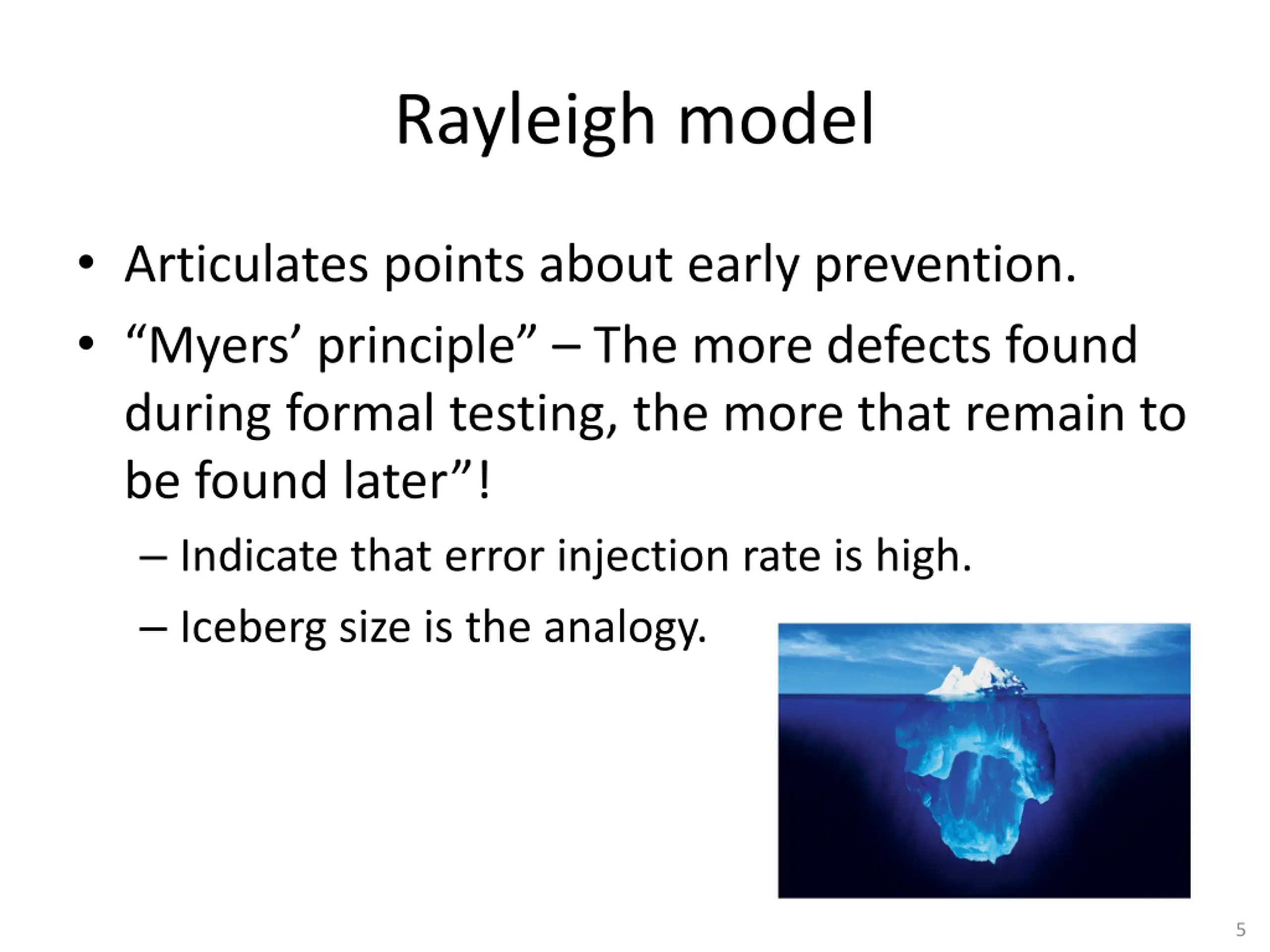 Rayleigh model

• Articulates points about early prevention.

• “Myers’ principle” – The more defects found during formal testing, the more that remain to be found later”!

– Indicate that error injection rate is high.

– Iceberg size is the analogy.

5